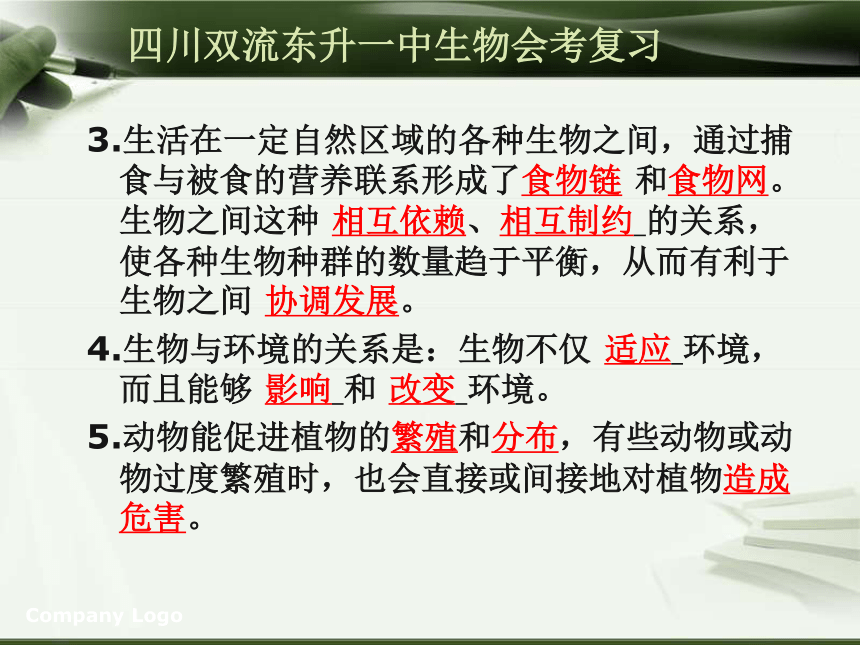 四川双流东升一中生物会考复习

3.生活在一定自然区域的各种生物之间，通过捕食与被食的营养联系形成了食物链 和食物网。生物之间这种 相互依赖、相互制约 的关系，使各种生物种群的数量趋于平衡，从而有利于生物之间 协调发展。

4.生物与环境的关系是：生物不仅 适应 环境，而且能够 影响 和 改变 环境。

5.动物能促进植物的繁殖和分布，有些动物或动物过度繁殖时，也会直接或间接地对植物造成危害。

Company Logo